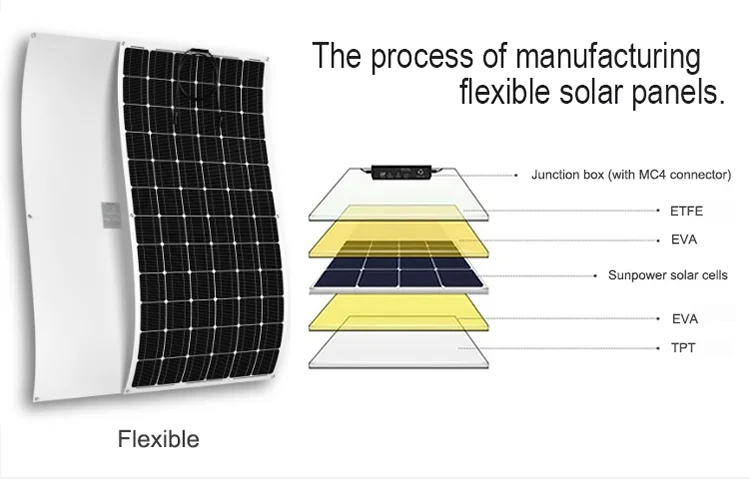 The process of manufacturing flexible solar panels.

Junction box (with MC4 connector)

ETFE

EVA

Sunpower solar cells

EVA

TPT

Flexible